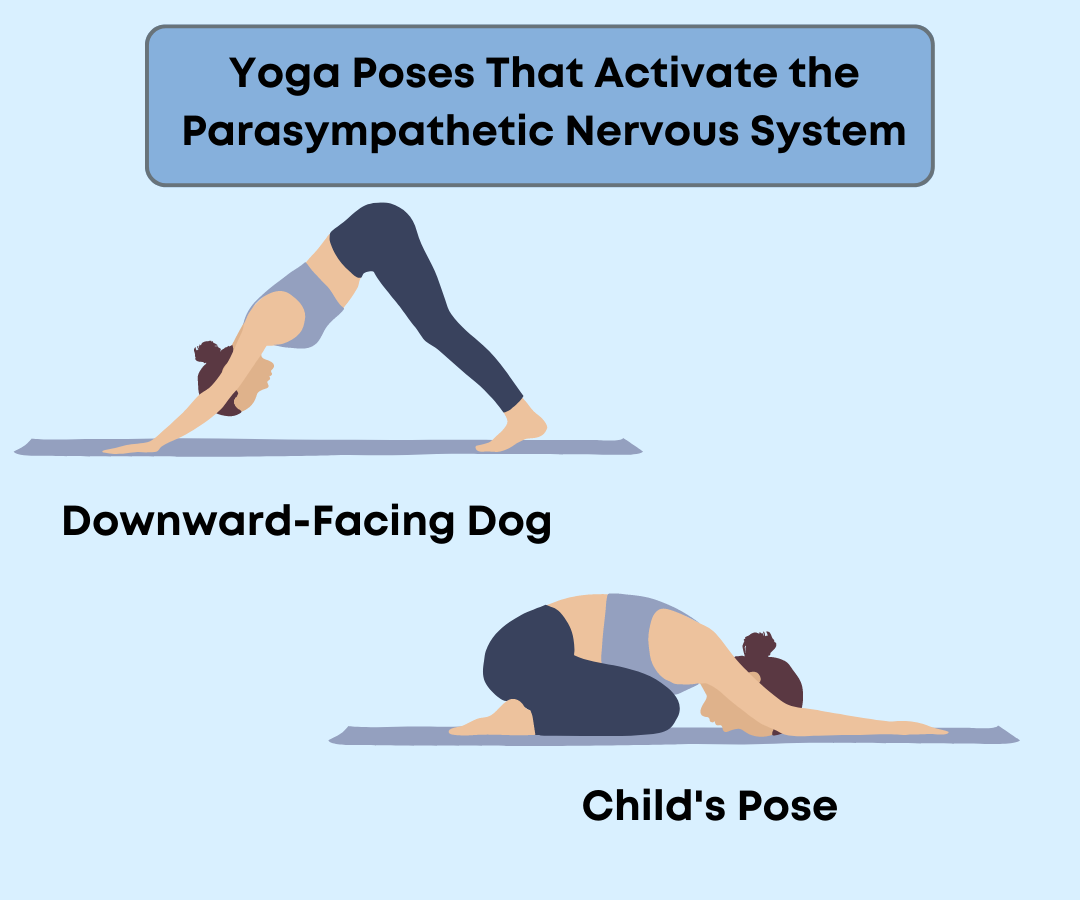 Yoga Poses That Activate the Parasympathetic Nervous System

Downward-Facing Dog

Child's Pose